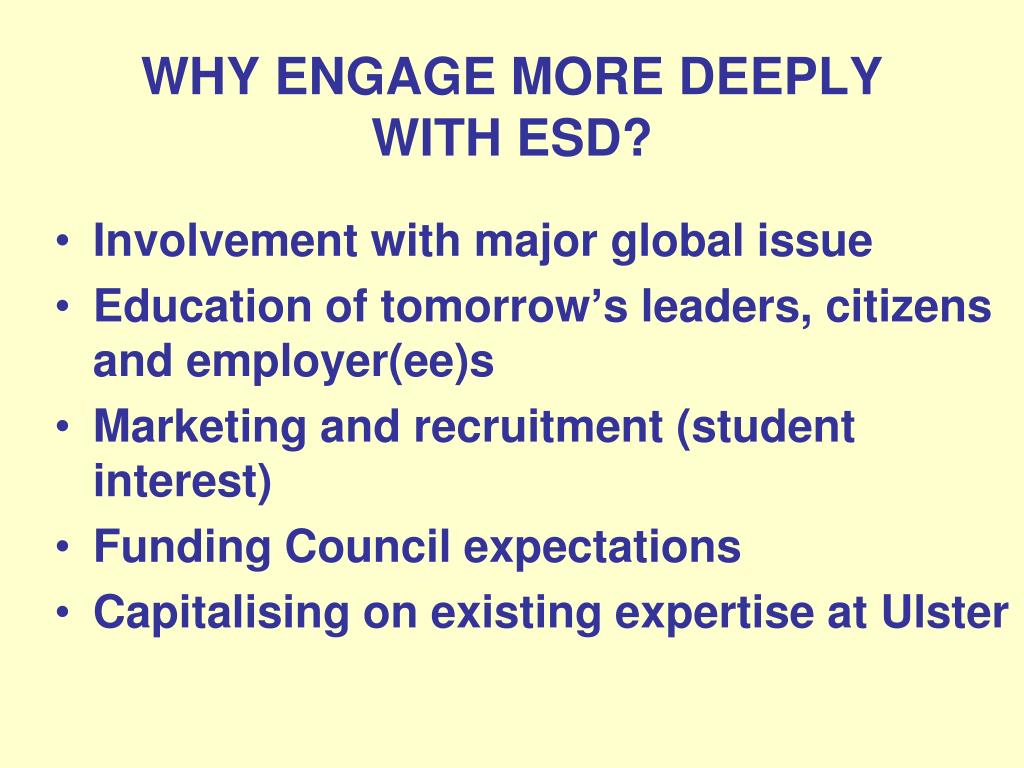 WHY ENGAGE MORE DEEPLY WITH ESD?

• Involvement with major global issue
• Education of tomorrow's leaders, citizens and employer(ee)s
• Marketing and recruitment (student interest)
• Funding Council expectations
• Capitalising on existing expertise at Ulster